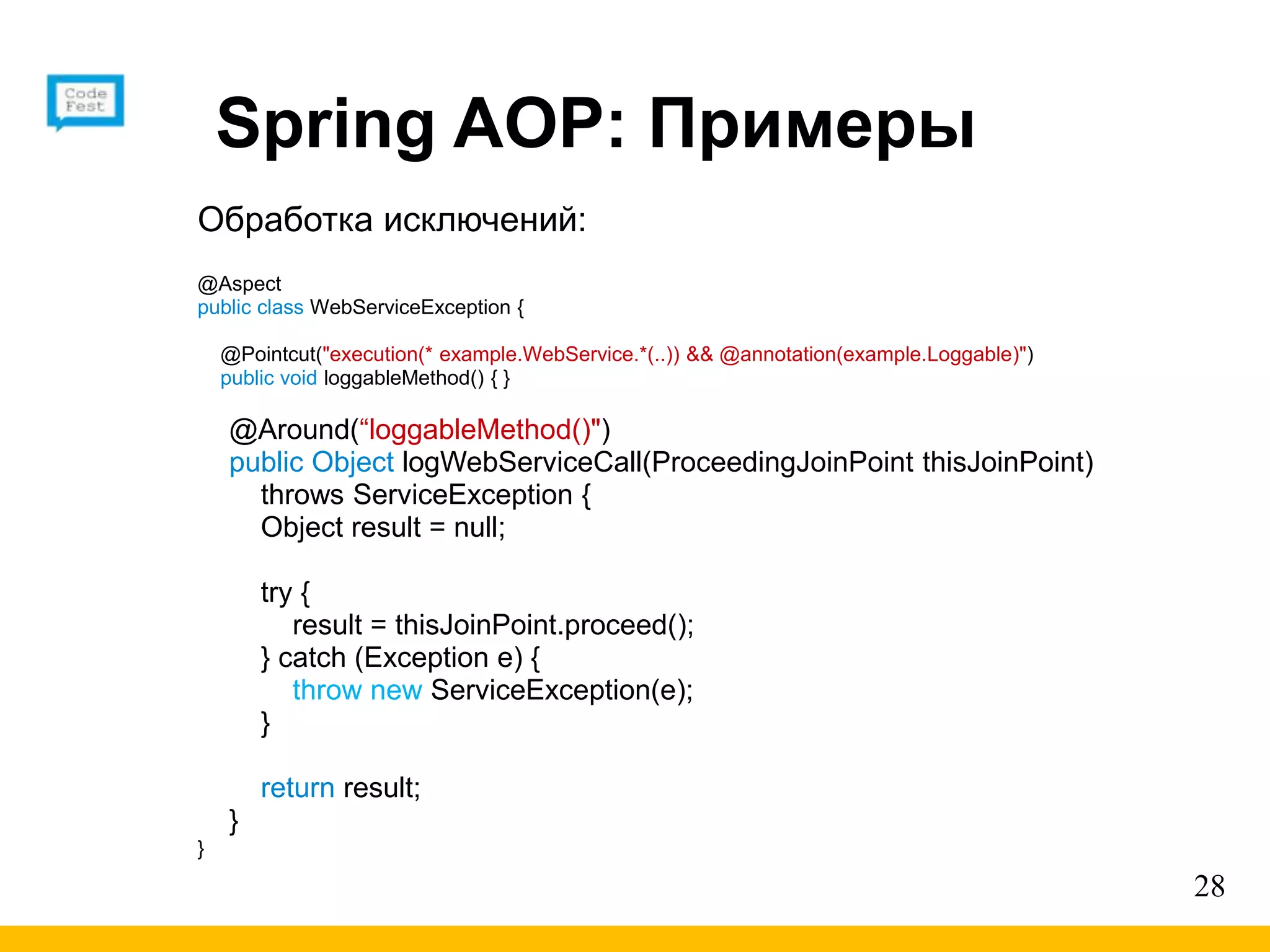 Code Fest

Spring AOP: Примеры

Обработка исключений:

@Aspect
public class WebServiceException {

@Pointcut("execution(* example.WebService.*(..)) && @annotation(example.Loggable)")
public void loggableMethod() { }

@Around(“loggableMethod()")
public Object logWebServiceCall(ProceedingJoinPoint thisJoinPoint)
throws ServiceException {
Object result = null;

try {
result = thisJoinPoint.proceed();
} catch (Exception e) {
throw new ServiceException(e);
}

return result;
}
}

28